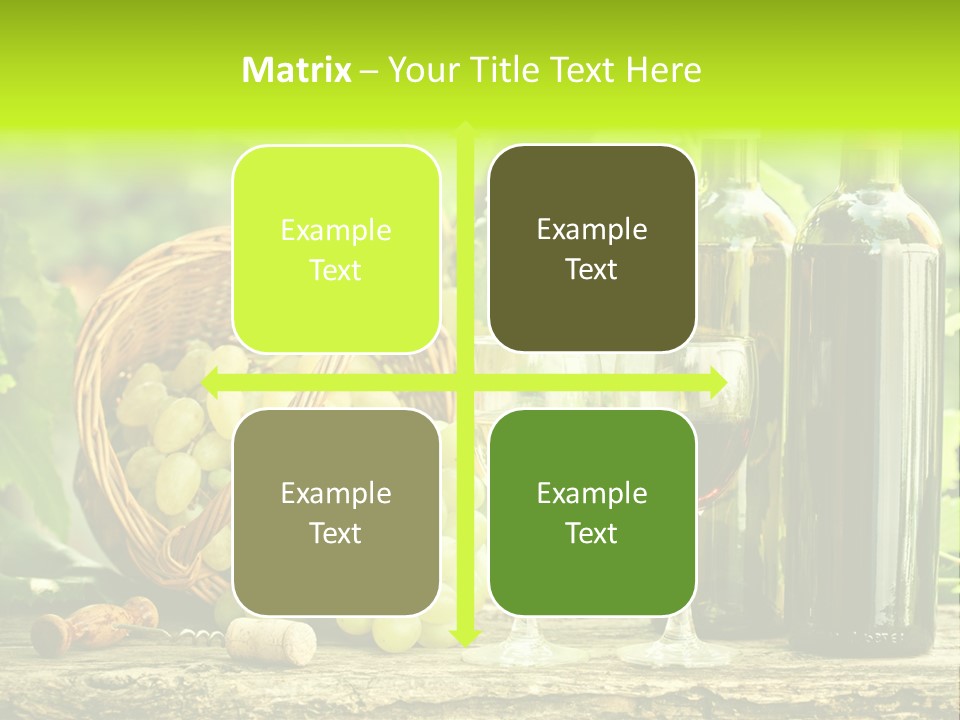 Matrix – Your Title Text Here

Example Text

Example Text

Example Text

Example Text